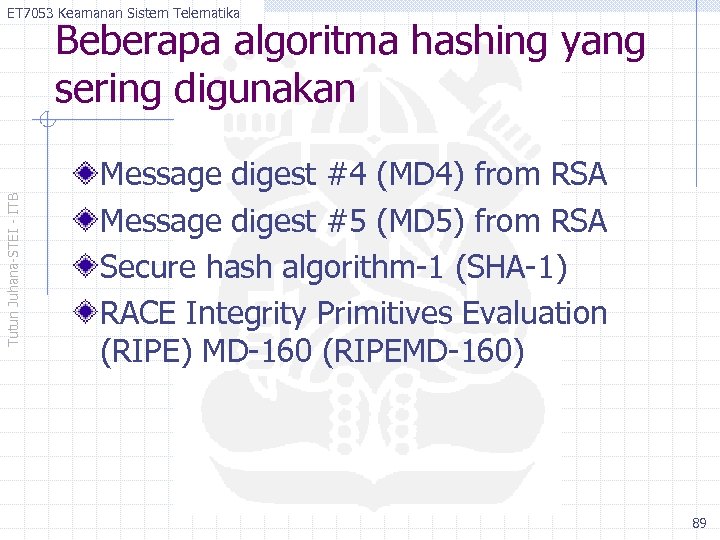 ET7053 Keamanan Sistem Telematika

Beberapa algoritma hashing yang sering digunakan

Tutun Juhana-STEI - ITB

Message digest #4 (MD4) from RSA
Message digest #5 (MD5) from RSA
Secure hash algorithm-1 (SHA-1)
RACE Integrity Primitives Evaluation (RIPE) MD-160 (RIPEMD-160)

89